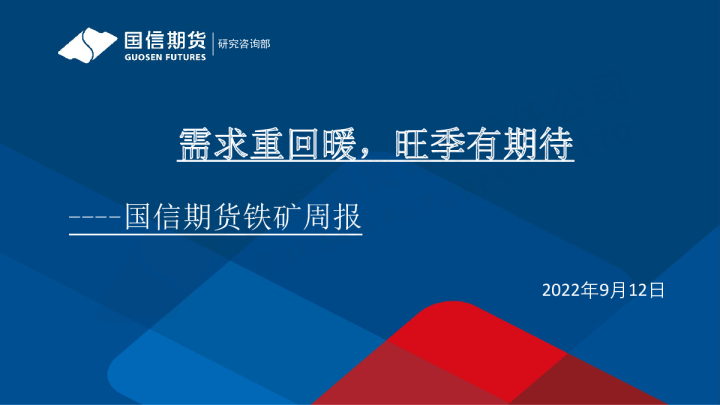 国信期货
GUOSEN FUTURES
研究咨询部

需求重回暖，旺季有期待

----国信期货铁矿周报

2022年9月12日